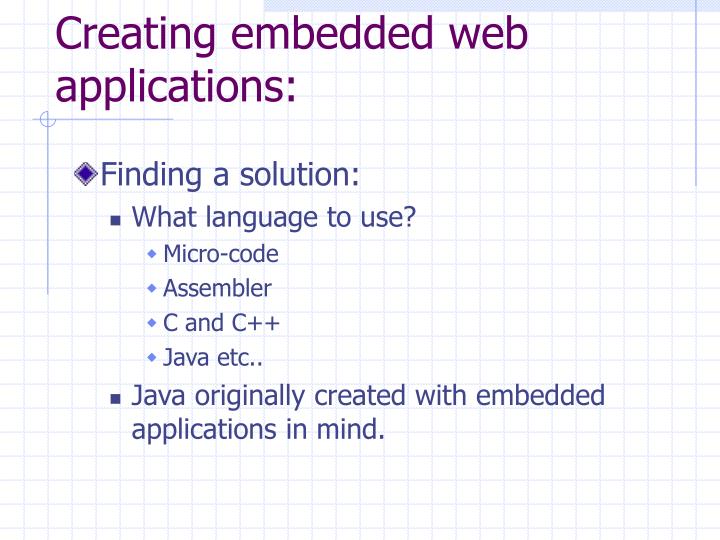 Creating embedded web applications:

Finding a solution:

What language to use?

Micro-code

Assembler

C and C++

Java etc..

Java originally created with embedded applications in mind.